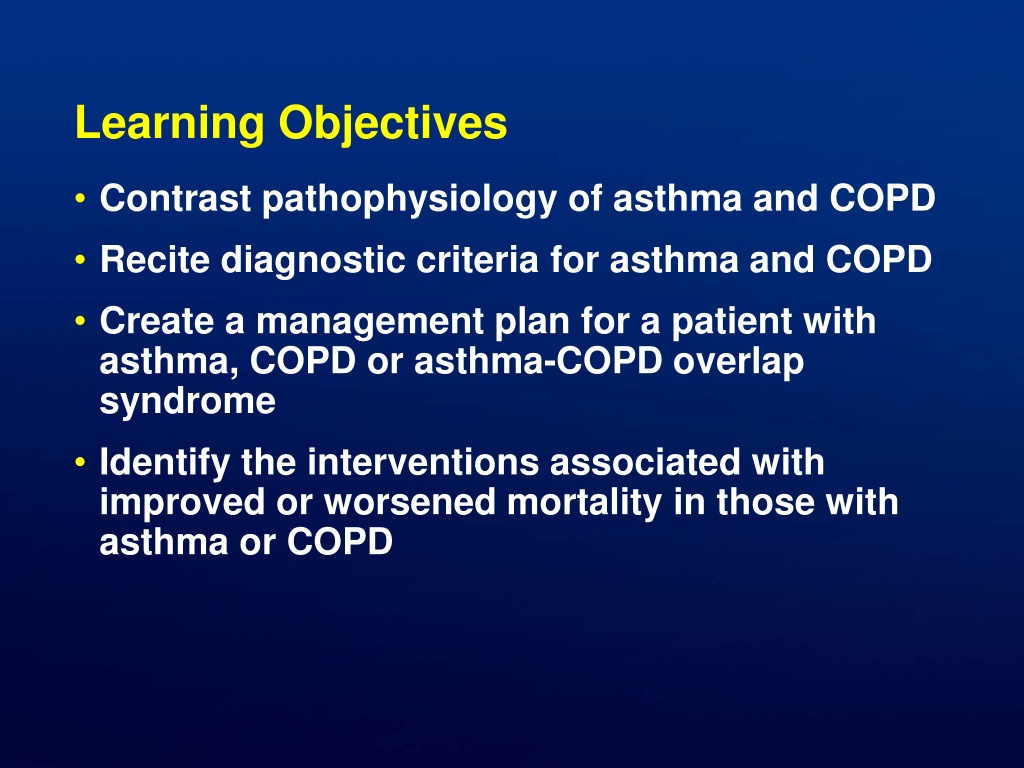 Learning Objectives

• Contrast pathophysiology of asthma and COPD
• Recite diagnostic criteria for asthma and COPD
• Create a management plan for a patient with asthma, COPD or asthma-COPD overlap syndrome
• Identify the interventions associated with improved or worsened mortality in those with asthma or COPD